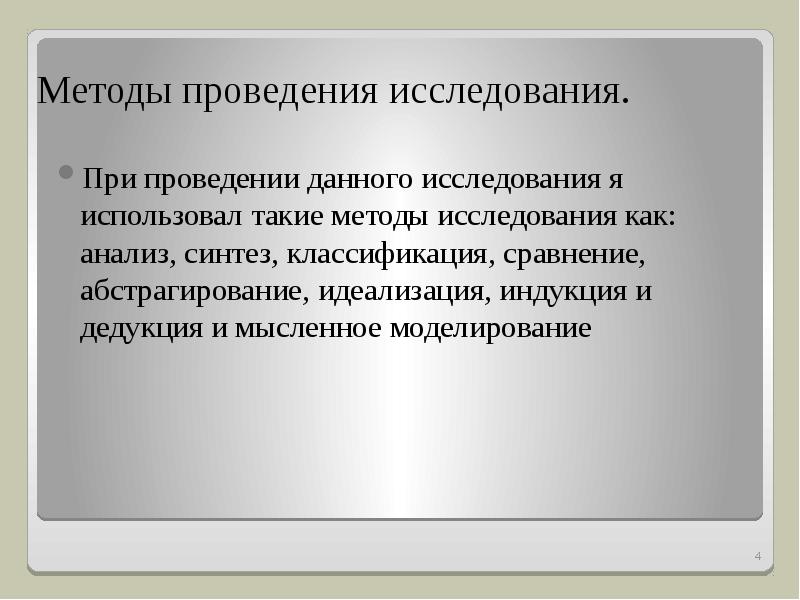 Методы проведения исследования.

При проведении данного исследования я использовал такие методы исследования как: анализ, синтез, классификация, сравнение, абстрагирование, идеализация, индукция и дедукция и мысленное моделирование

4